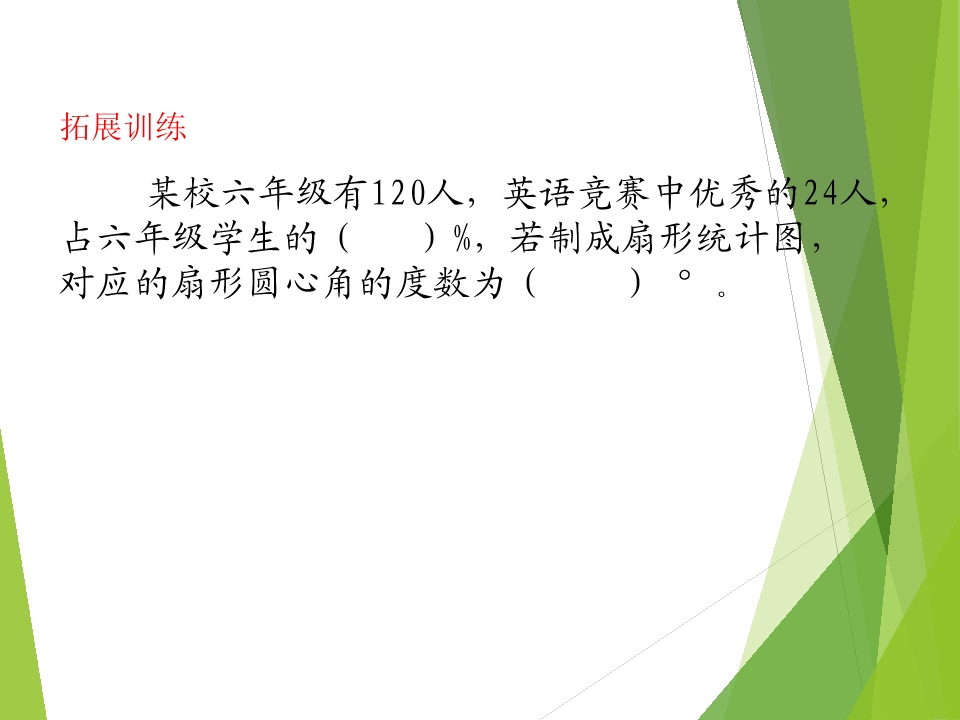 拓展训练

某校六年级有120人，英语竞赛中优秀的24人，占六年级学生的（ ）%，若制成扇形统计图，对应的扇形圆心角的度数为（ ）°。